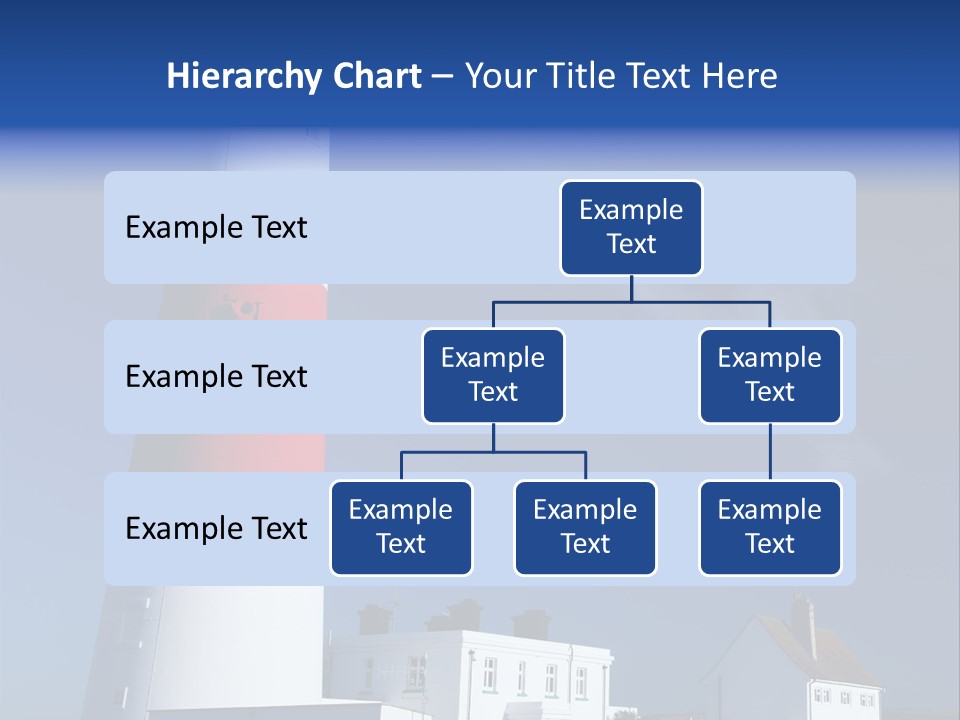 Hierarchy Chart – Your Title Text Here

Example Text

Example Text

Example Text

Example Text

Example Text

Example Text

Example Text

Example Text

Example Text